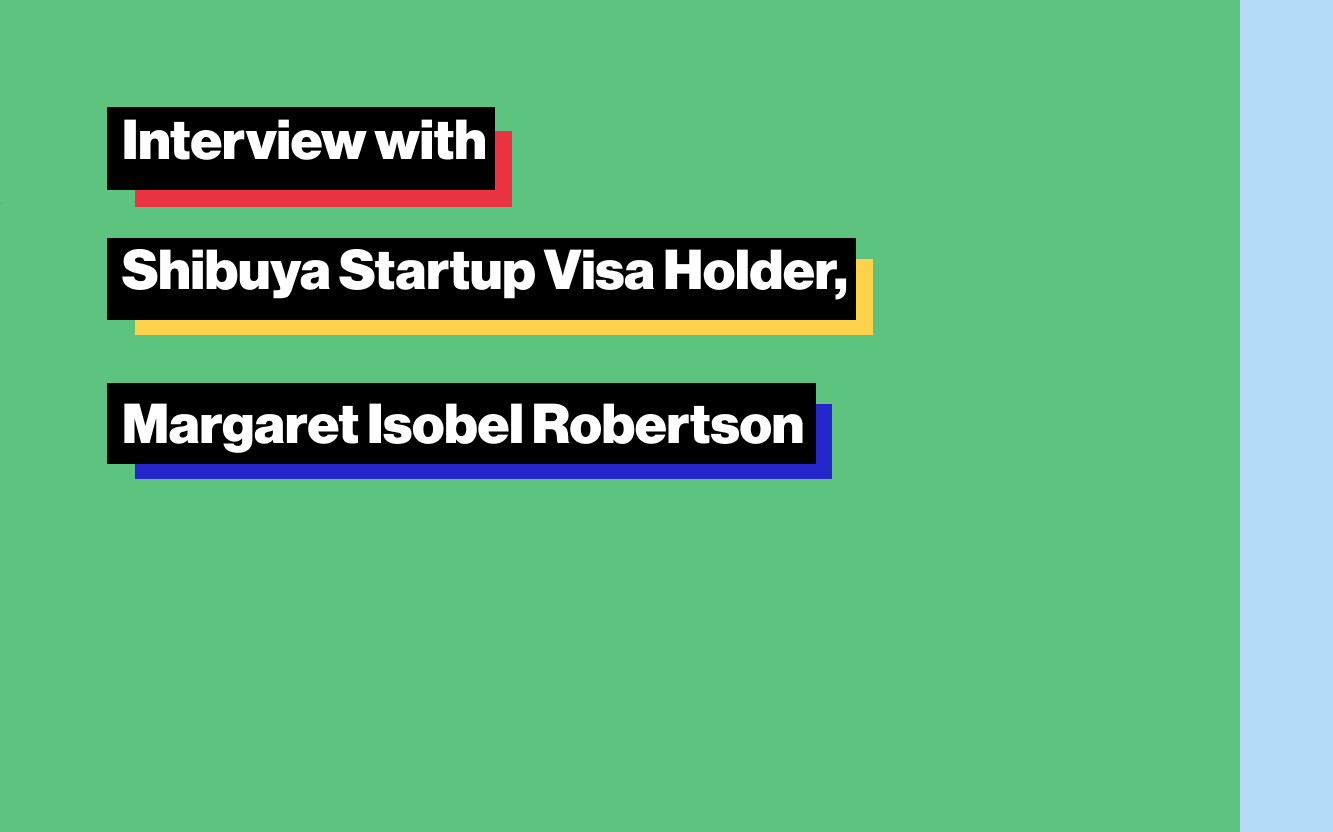 Interview with

Shibuya Startup Visa Holder,

Margaret Isobel Robertson